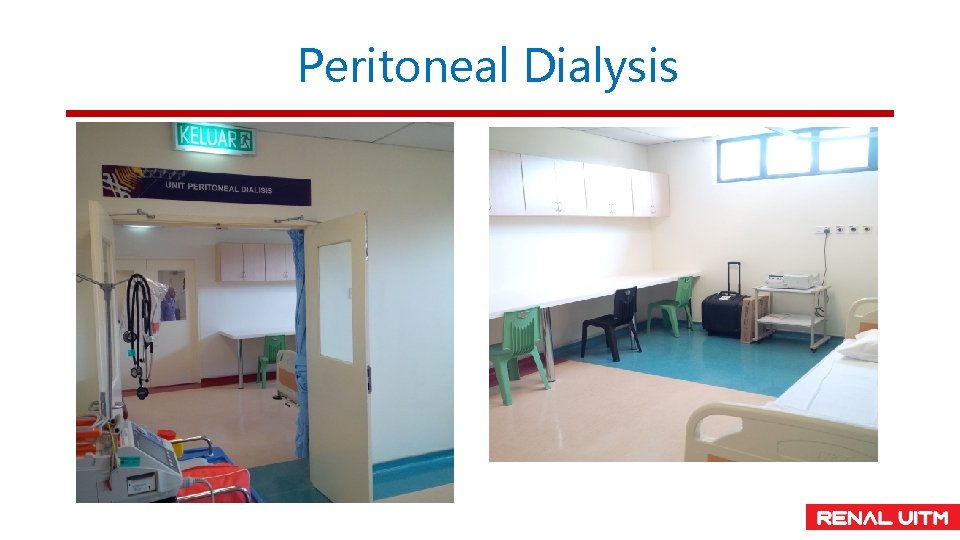 Peritoneal Dialysis

KELUAR

UNIT PERITONEAL DIALISIS

RENAL UITM